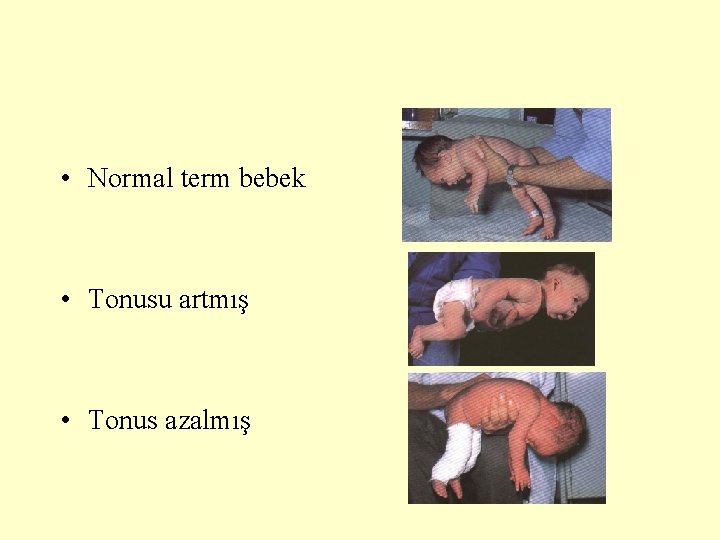 • Normal term bebek

• Tonusu artmış

• Tonus azalmış